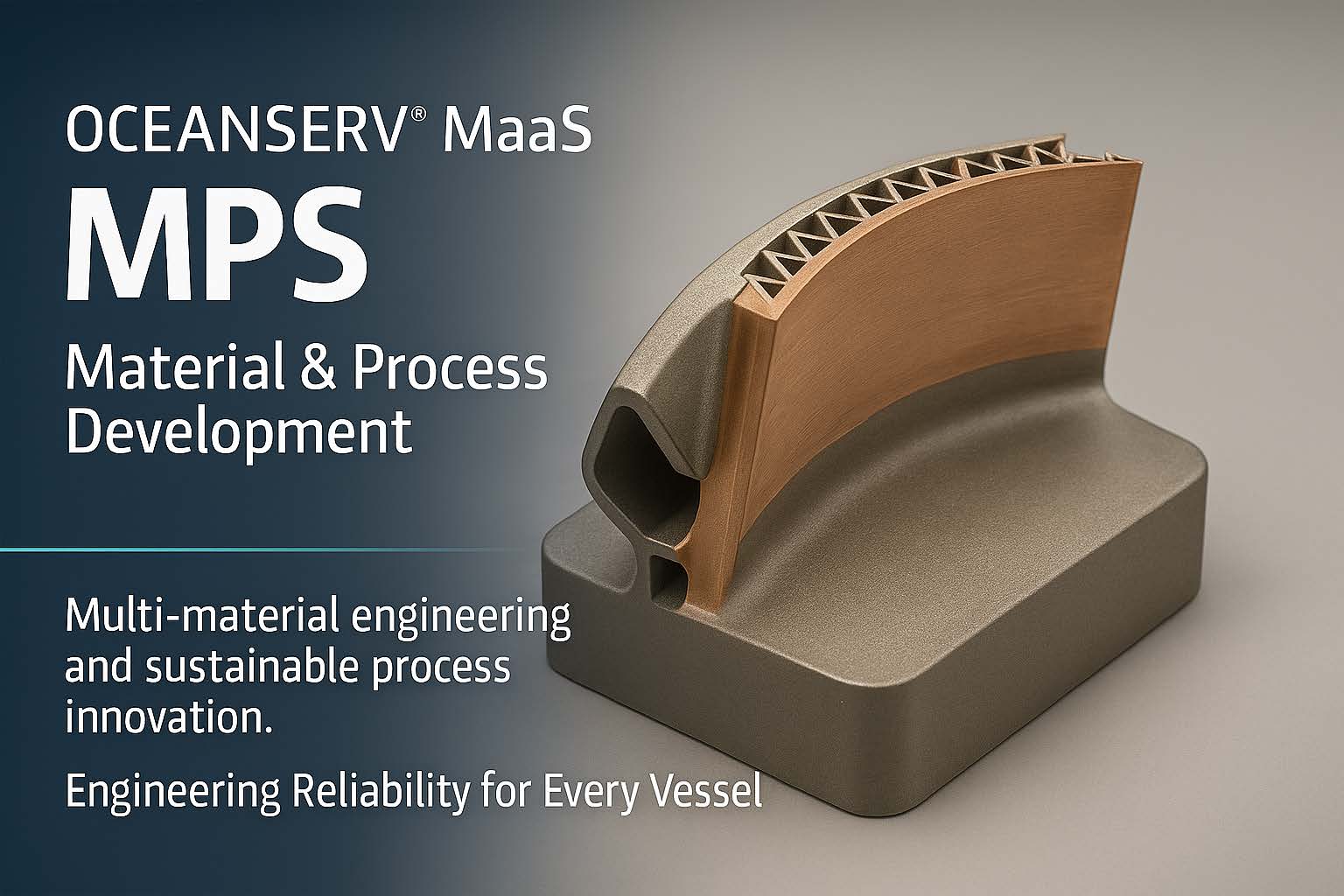 OCEANSERV® MaaS

MPS

Material & Process Development

Multi-material engineering and sustainable process innovation.

Engineering Reliability for Every Vessel